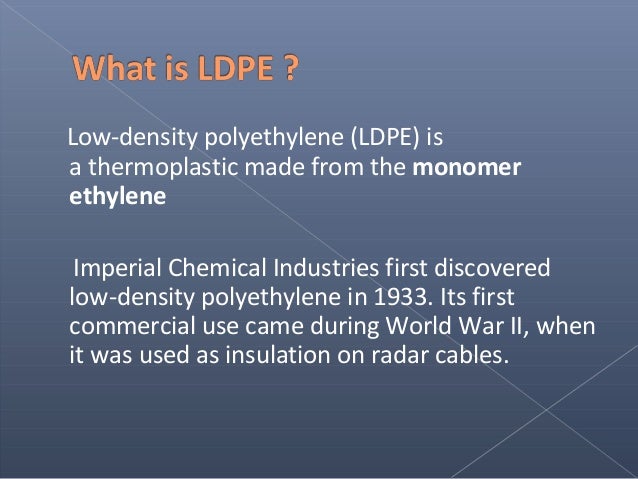 What is LDPE ?

Low-density polyethylene (LDPE) is a thermoplastic made from the monomer ethylene

Imperial Chemical Industries first discovered low-density polyethylene in 1933. Its first commercial use came during World War II, when it was used as insulation on radar cables.